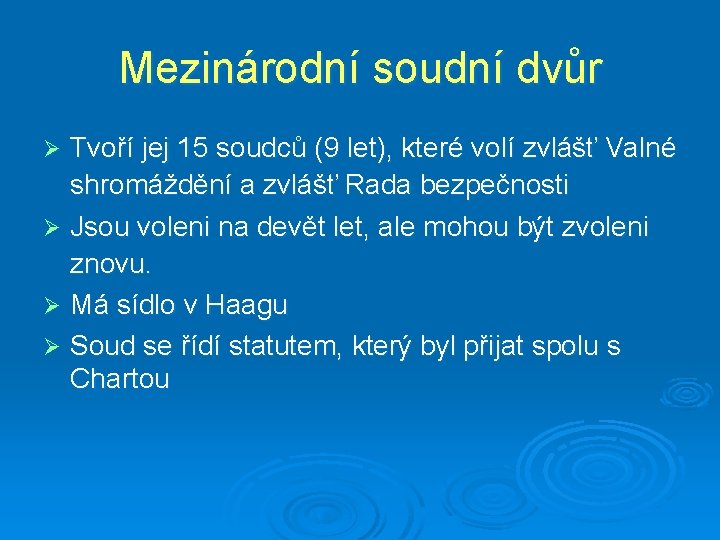 Mezinárodní soudní dvůr

➢ Tvoří jej 15 soudců (9 let), které volí zvlášť Valné shromáždění a zvlášť Rada bezpečnosti
➢ Jsou voleni na devět let, ale mohou být zvoleni znovu.
➢ Má sídlo v Haagu
➢ Soud se řídí statutem, který byl přijat spolu s Chartou